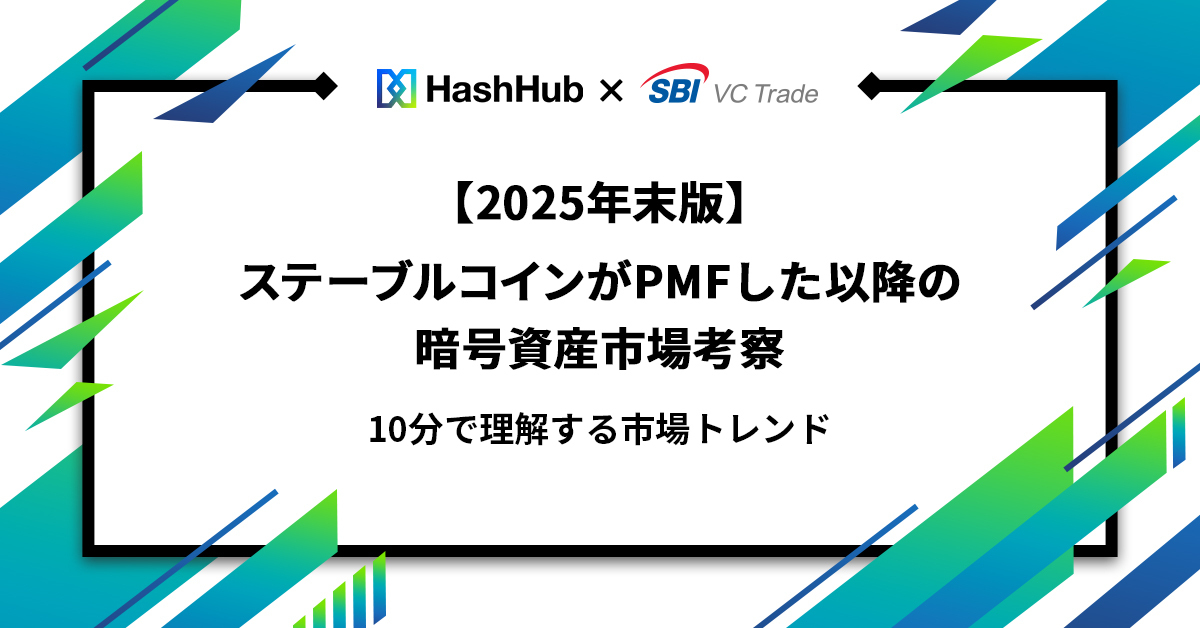 HashHub × SBI VC Trade

【2025年末版】
ステーブルコインがPMFした以降の
暗号資産市場考察

10分で理解する市場トレンド